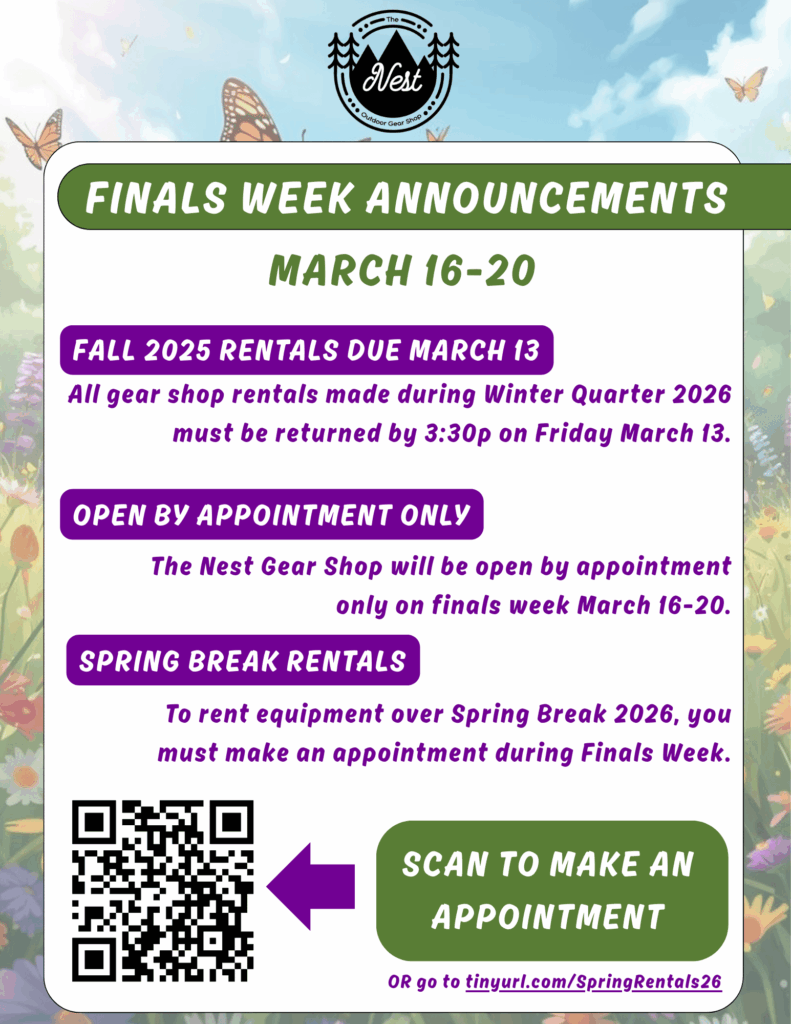 The
Nest
Outdoor Gear Shop

FINALS WEEK ANNOUNCEMENTS

MARCH 16-20

FALL 2025 RENTALS DUE MARCH 13

All gear shop rentals made during Winter Quarter 2026 must be returned by 3:30p on Friday March 13.

OPEN BY APPOINTMENT ONLY

The Nest Gear Shop will be open by appointment only on finals week March 16-20.

SPRING BREAK RENTALS

To rent equipment over Spring Break 2026, you must make an appointment during Finals Week.

SCAN TO MAKE AN APPOINTMENT

OR go to tinyurl.com/SpringRentals26